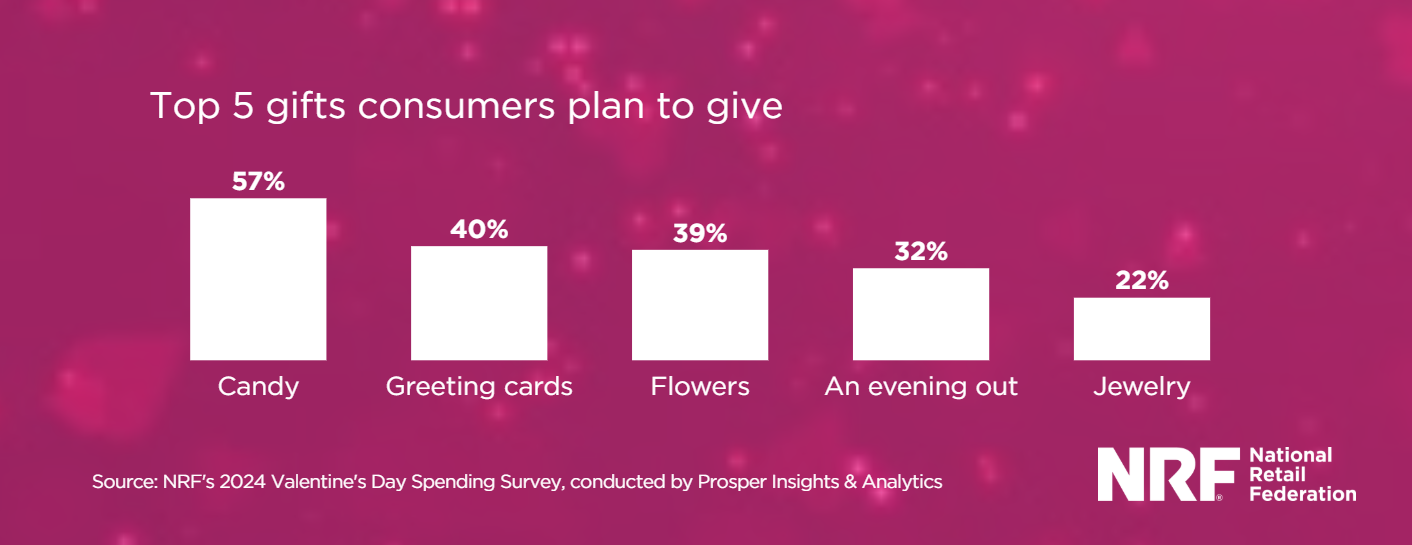 Top 5 gifts consumers plan to give

57%
Candy

40%
Greeting cards

39%
Flowers

32%
An evening out

22%
Jewelry

Source: NRF's 2024 Valentine's Day Spending Survey, conducted by Prosper Insights & Analytics

NRF® National Retail Federation